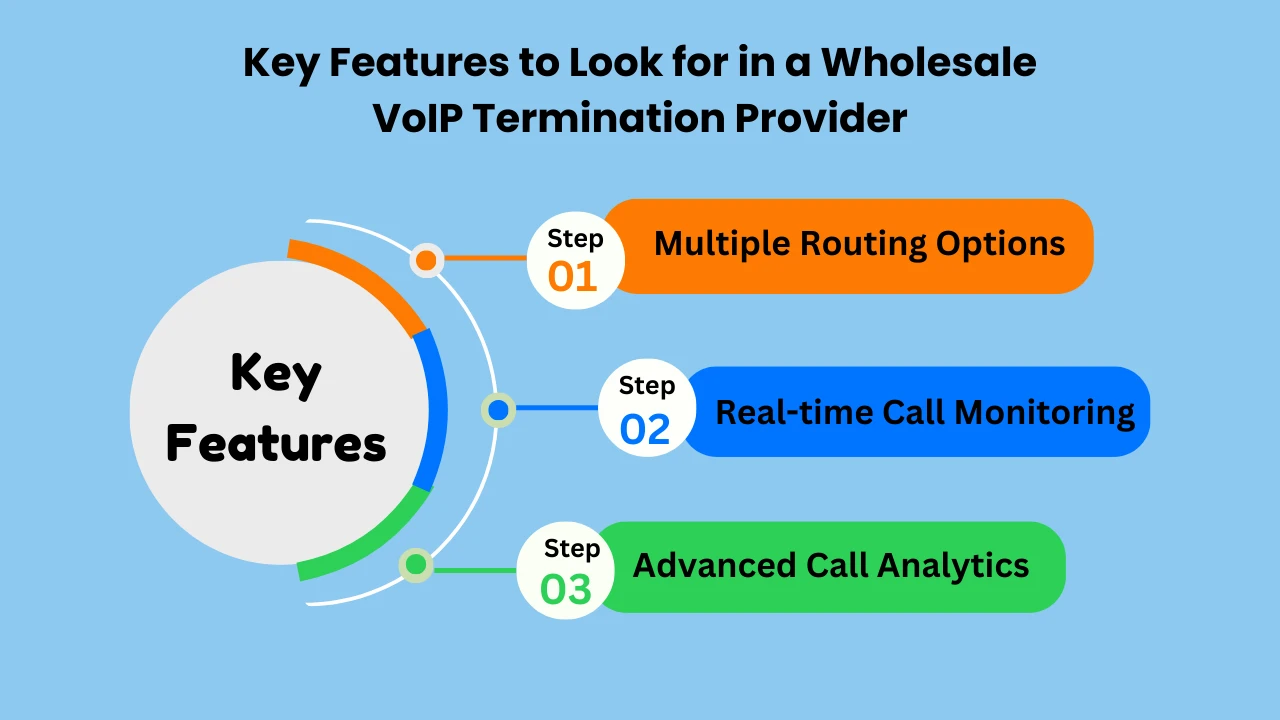 Key Features to Look for in a Wholesale VoIP Termination Provider

Key Features

Step 01 Multiple Routing Options

Step 02 Real-time Call Monitoring

Step 03 Advanced Call Analytics